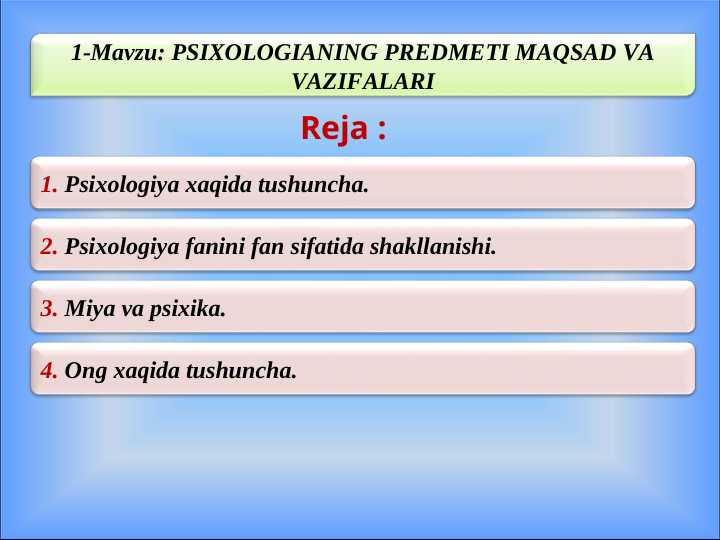 1-Mavzu: PSIXOLOGIANING PREDMETI MAQSAD VA VAZIFALARI

Reja :

1. Psixologiya xaqida tushuncha.

2. Psixologiya fanini fan sifatida shakllanishi.

3. Miya va psixika.

4. Ong xaqida tushuncha.